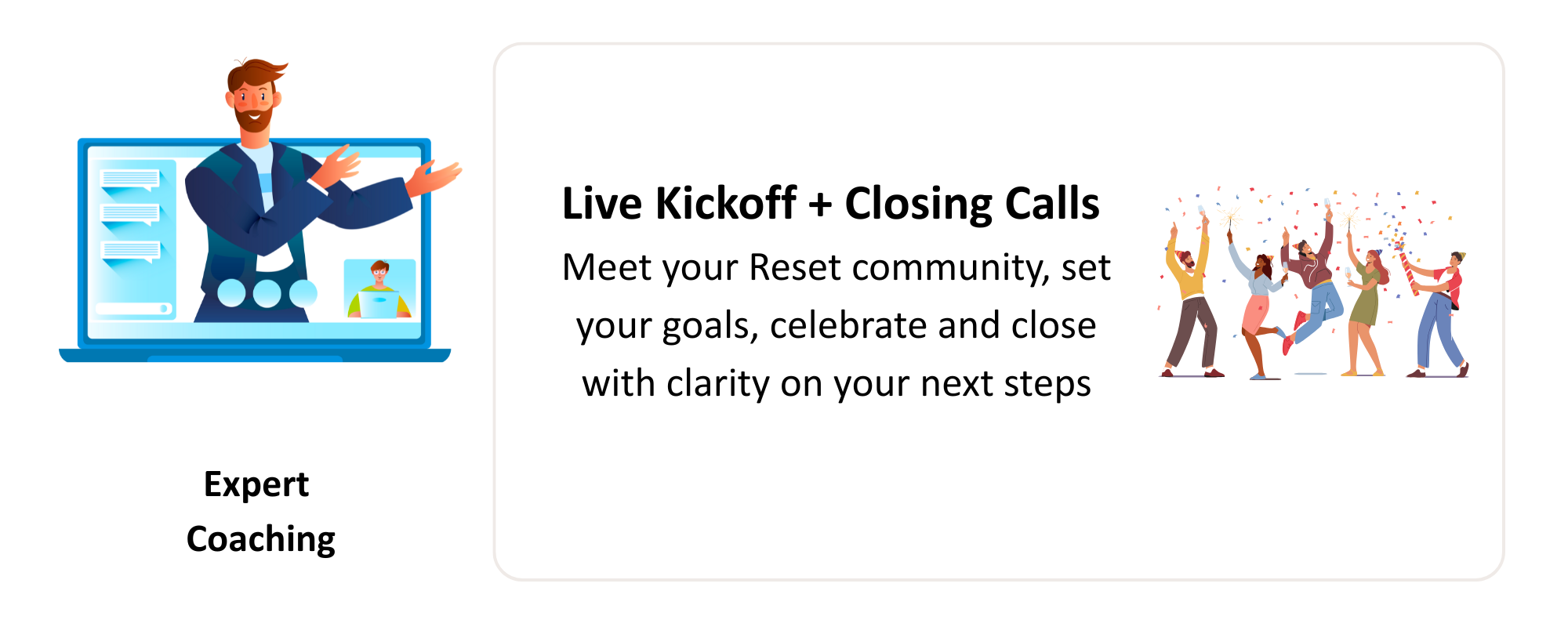 Expert Coaching

Live Kickoff + Closing Calls

Meet your Reset community, set your goals, celebrate and close with clarity on your next steps